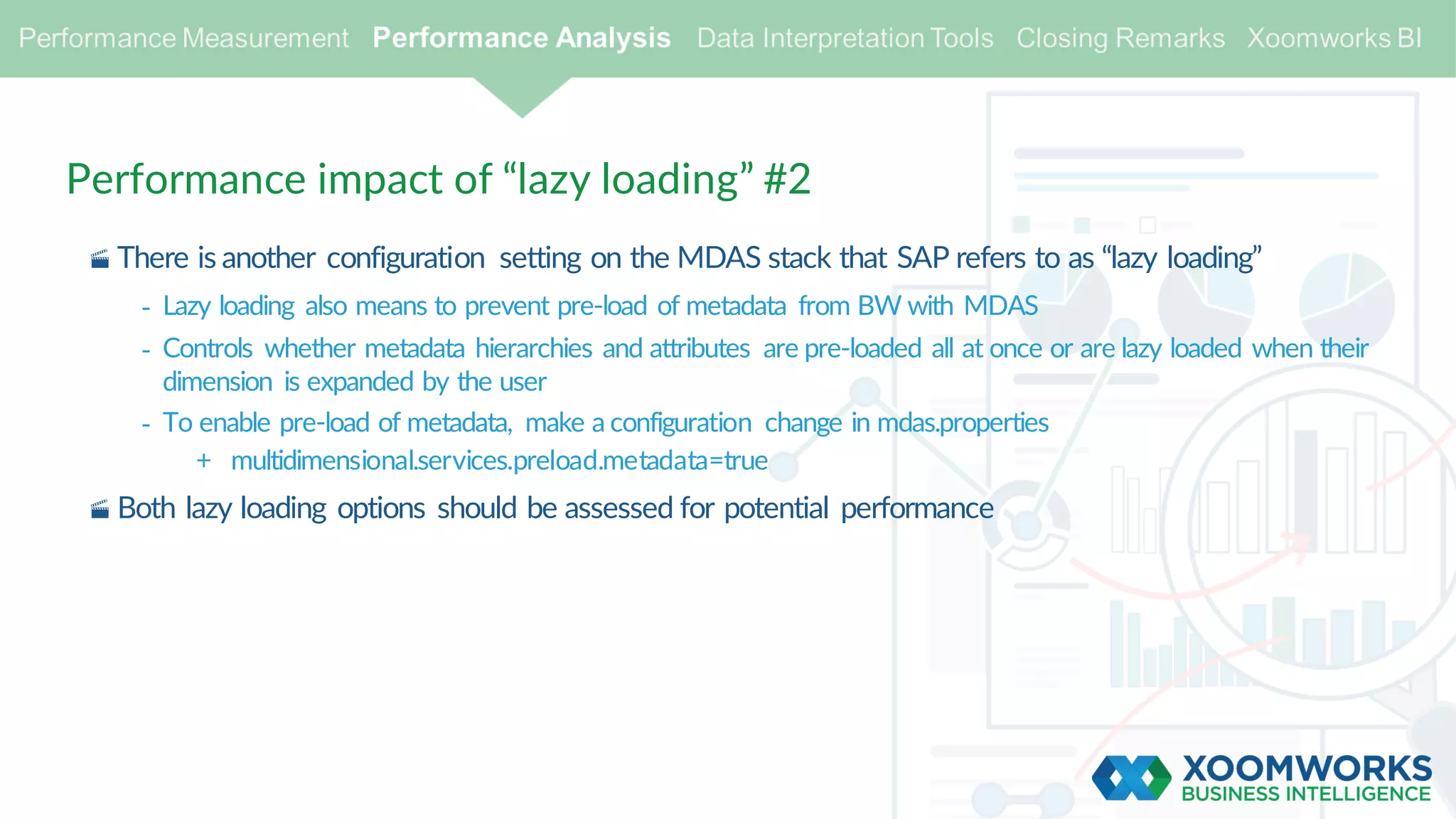 Performance Measurement Performance Analysis Data Interpretation Tools Closing Remarks Xoomworks BI

Performance impact of “lazy loading” #2

There is another configuration setting on the MDAS stack that SAP refers to as “lazy loading”

- Lazy loading also means to prevent pre-load of metadata from BW with MDAS
- Controls whether metadata hierarchies and attributes are pre-loaded all at once or are lazy loaded when their dimension is expanded by the user
- To enable pre-load of metadata, make a configuration change in mdas.properties
  + multidimensional.services.preload.metadata=true

Both lazy loading options should be assessed for potential performance

XOOMWORKS
BUSINESS INTELLIGENCE